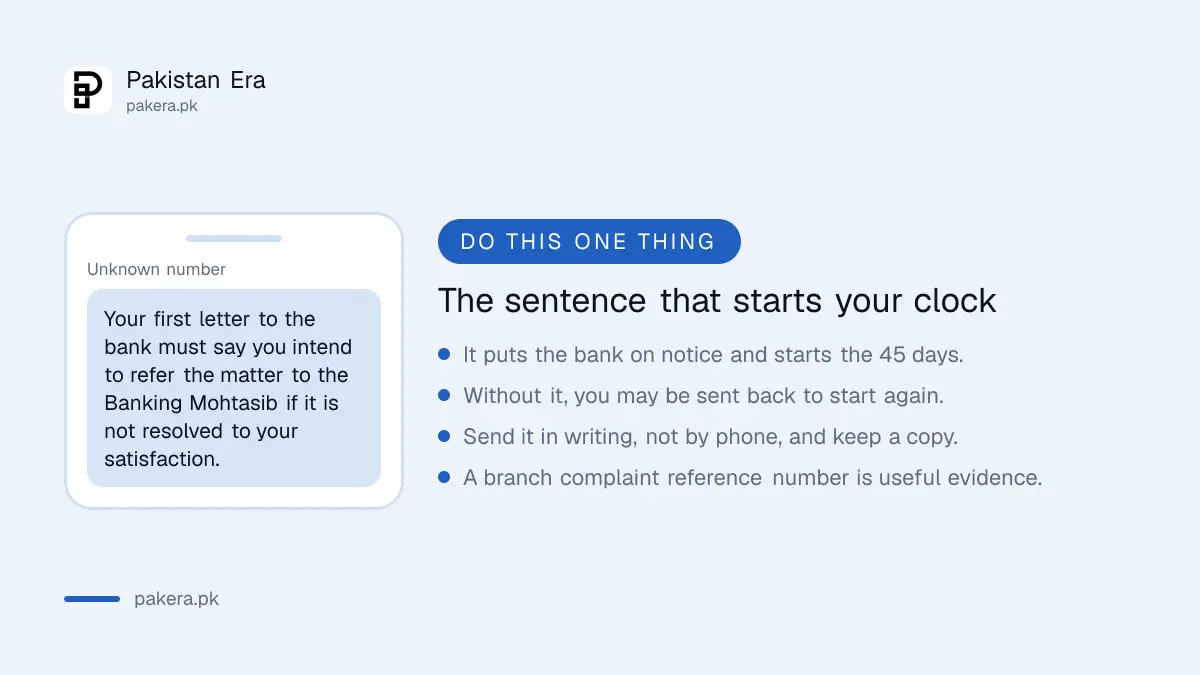 Pakistan Era
pakera.pk

Unknown number

Your first letter to the bank must say you intend to refer the matter to the Banking Mohtasib if it is not resolved to your satisfaction.

DO THIS ONE THING

The sentence that starts your clock

- It puts the bank on notice and starts the 45 days.
- Without it, you may be sent back to start again.
- Send it in writing, not by phone, and keep a copy.
- A branch complaint reference number is useful evidence.

pakera.pk